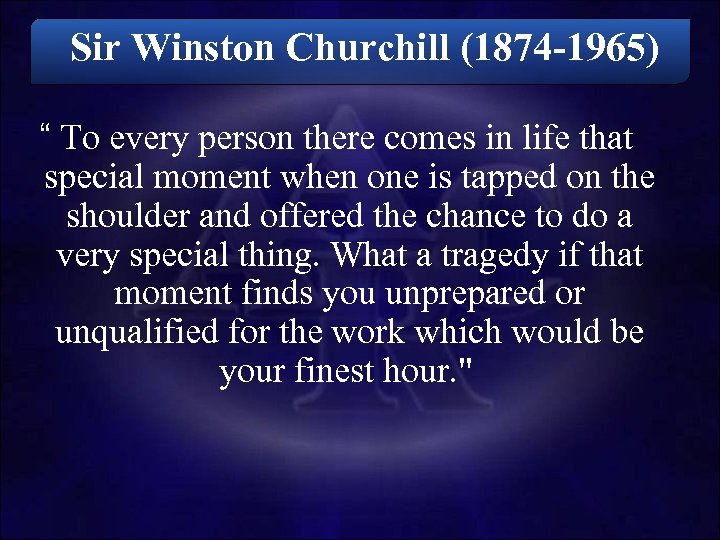 Sir Winston Churchill (1874-1965)

“ To every person there comes in life that special moment when one is tapped on the shoulder and offered the chance to do a very special thing. What a tragedy if that moment finds you unprepared or unqualified for the work which would be your finest hour."